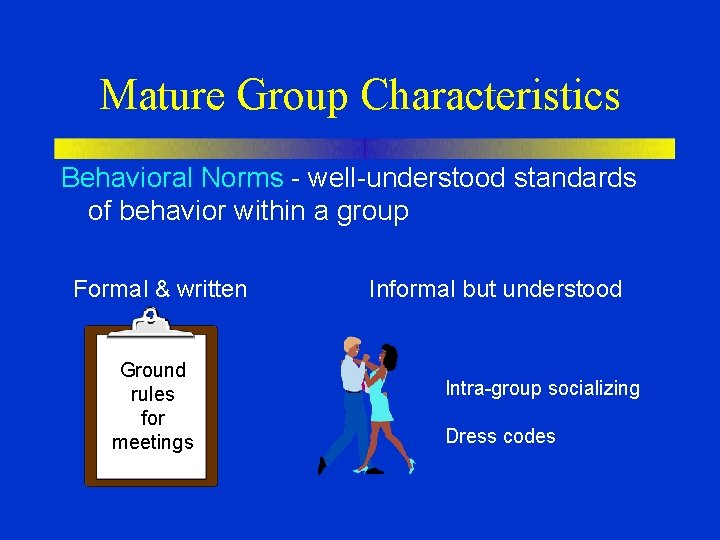 Mature Group Characteristics

Behavioral Norms - well-understood standards of behavior within a group

Formal & written

Ground rules for meetings

Informal but understood

Intra-group socializing

Dress codes